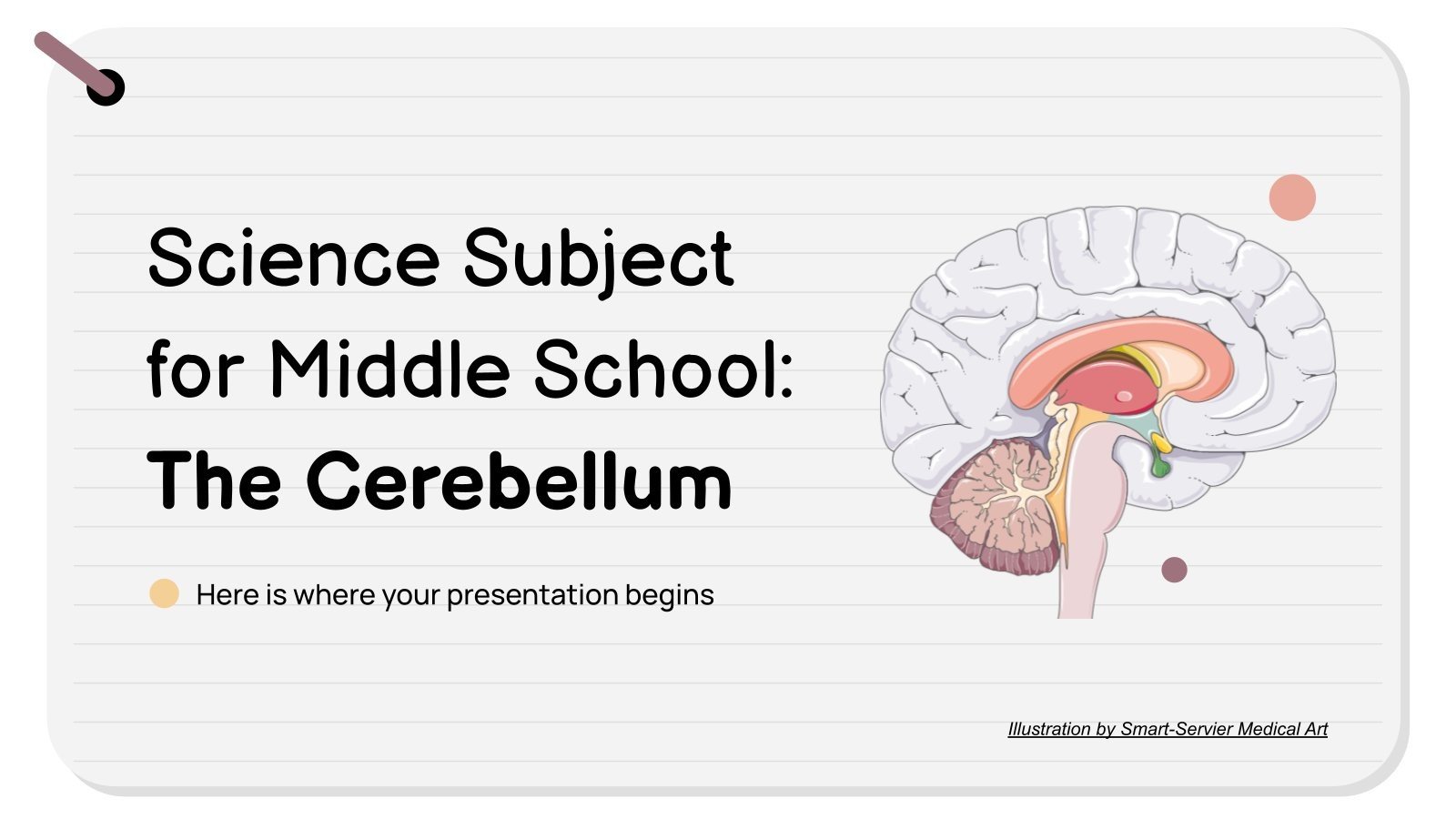 Science Subject for Middle School: The Cerebellum

Here is where your presentation begins

Illustration by Smart-Servier Medical Art